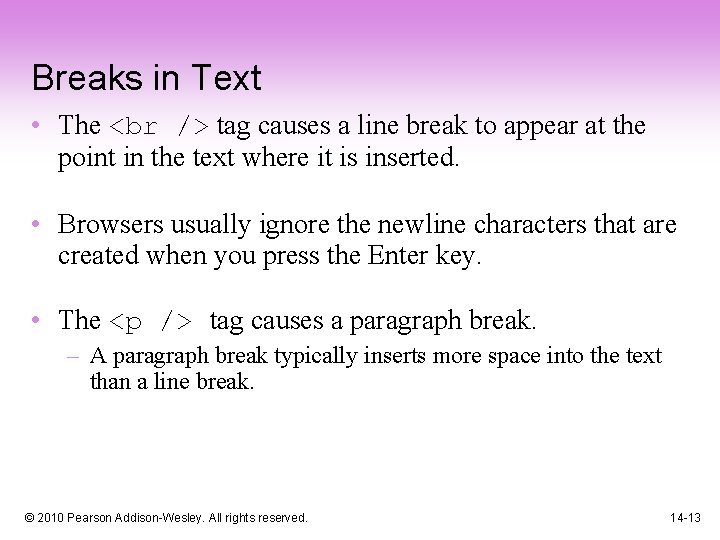 Breaks in Text

• The <br /> tag causes a line break to appear at the point in the text where it is inserted.

• Browsers usually ignore the newline characters that are created when you press the Enter key.

• The <p /> tag causes a paragraph break.
– A paragraph break typically inserts more space into the text than a line break.

© 2010 Pearson Addison-Wesley. All rights reserved.

14-13